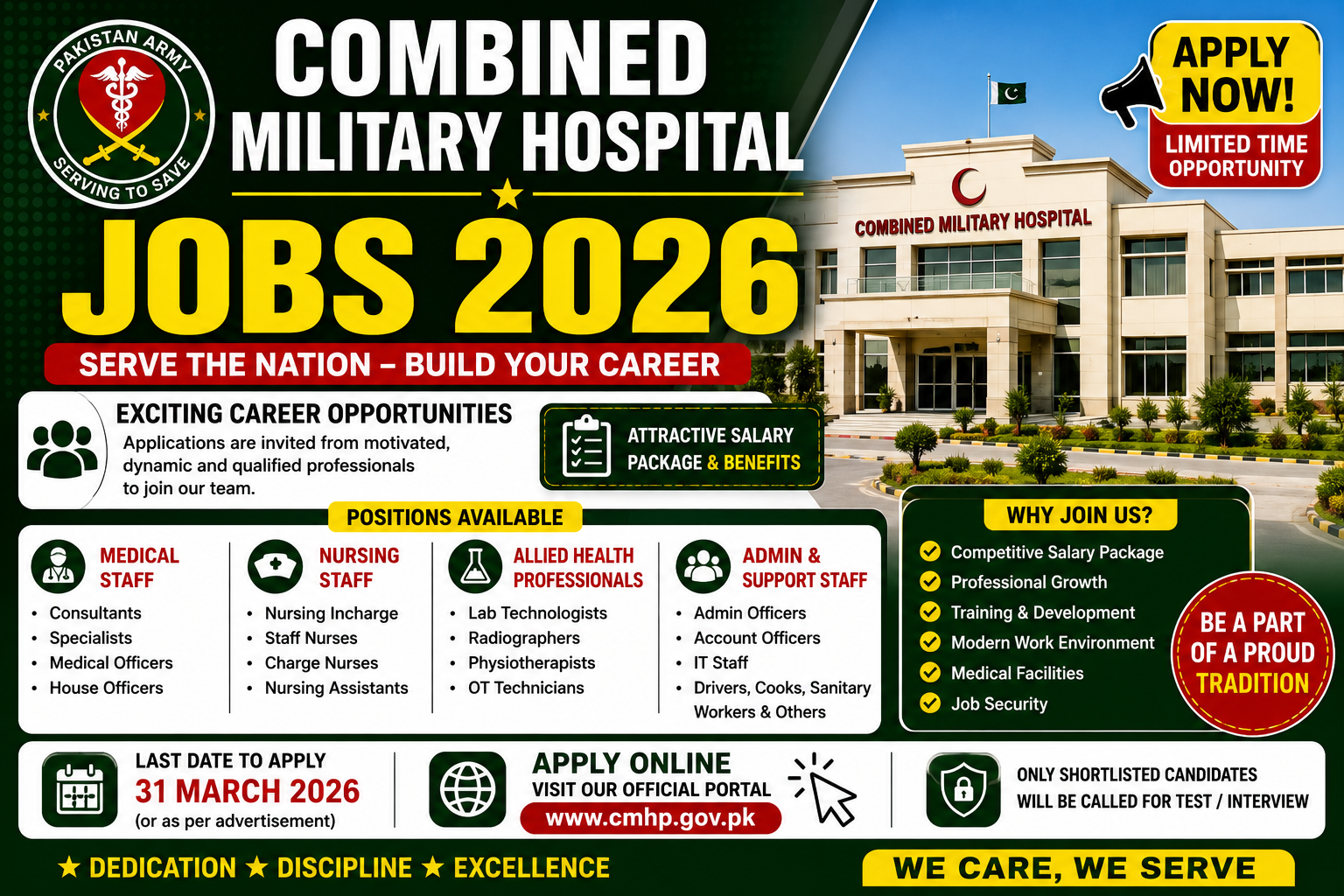 PAKISTAN ARMY
SERVING TO SAVE

COMBINED MILITARY HOSPITAL

JOBS 2026

SERVE THE NATION – BUILD YOUR CAREER

APPLY NOW!
LIMITED TIME OPPORTUNITY

COMBINED MILITARY HOSPITAL

EXCITING CAREER OPPORTUNITIES
Applications are invited from motivated, dynamic and qualified professionals to join our team.

ATTRACTIVE SALARY PACKAGE & BENEFITS

POSITIONS AVAILABLE

MEDICAL STAFF
• Consultants
• Specialists
• Medical Officers
• House Officers

NURSING STAFF
• Nursing Incharge
• Staff Nurses
• Charge Nurses
• Nursing Assistants

ALLIED HEALTH PROFESSIONALS
• Lab Technologists
• Radiographers
• Physiotherapists
• OT Technicians

ADMIN & SUPPORT STAFF
• Admin Officers
• Account Officers
• IT Staff
• Drivers, Cooks, Sanitary Workers & Others

WHY JOIN US?
Competitive Salary Package
Professional Growth
Training & Development
Modern Work Environment
Medical Facilities
Job Security

BE A PART OF A PROUD TRADITION

LAST DATE TO APPLY
31 MARCH 2026
(or as per advertisement)

APPLY ONLINE
VISIT OUR OFFICIAL PORTAL
www.cmhp.gov.pk

ONLY SHORTLISTED CANDIDATES WILL BE CALLED FOR TEST / INTERVIEW

★ DEDICATION ★ DISCIPLINE ★ EXCELLENCE

WE CARE, WE SERVE